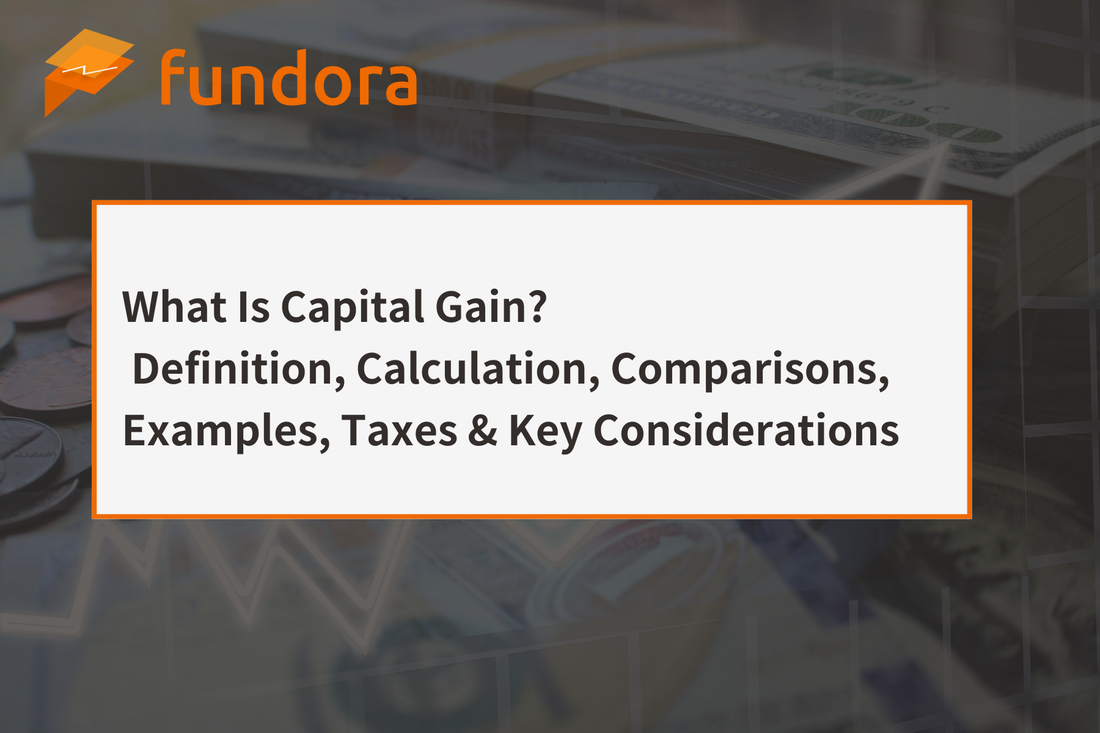 fundora

What Is Capital Gain?
Definition, Calculation, Comparisons, Examples, Taxes & Key Considerations